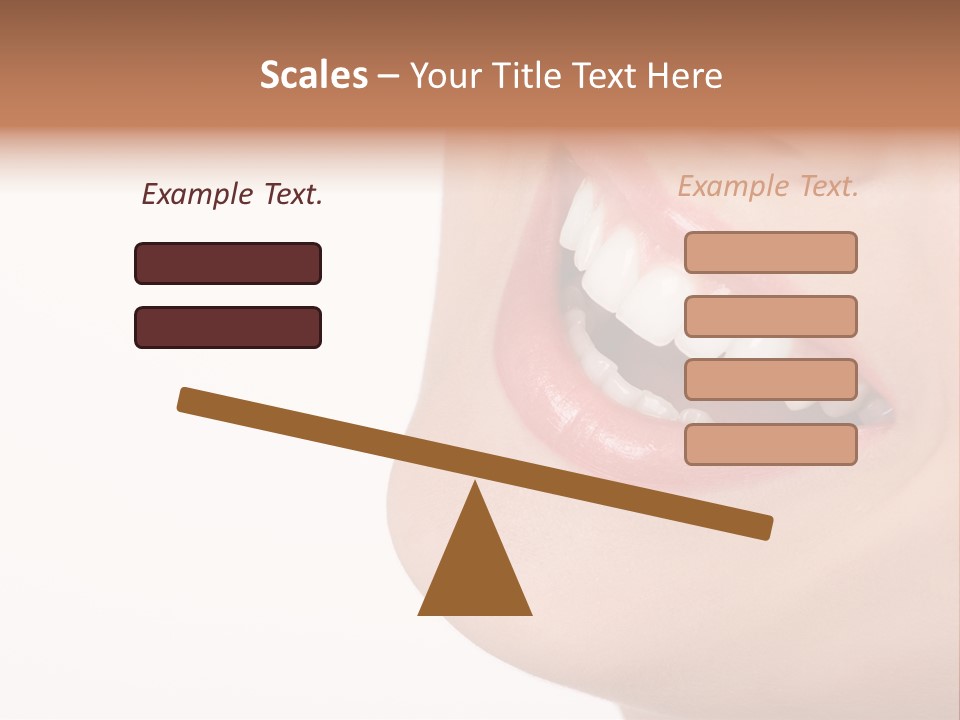 Scales – Your Title Text Here

Example Text.

Example Text.